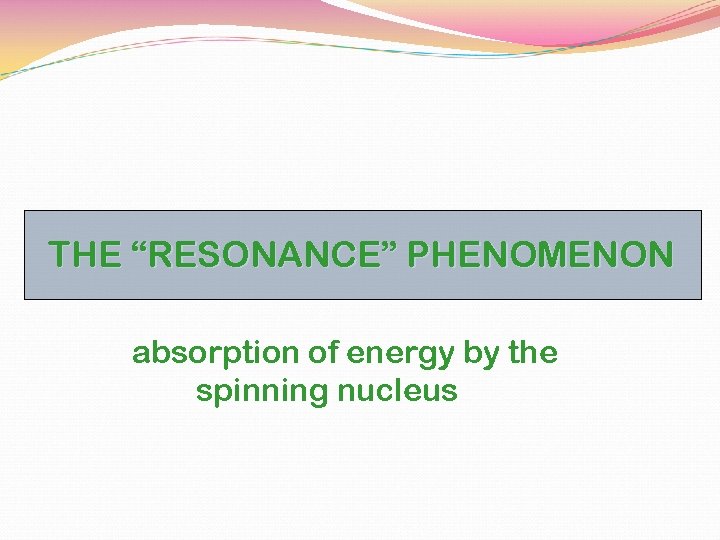 THE “RESONANCE” PHENOMENON

absorption of energy by the spinning nucleus